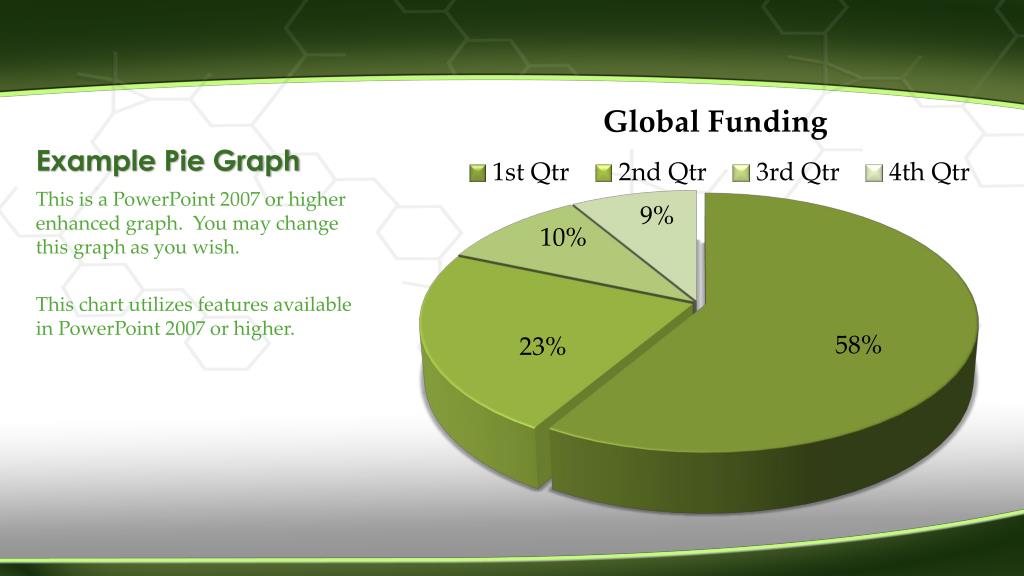 Example Pie Graph

This is a PowerPoint 2007 or higher enhanced graph. You may change this graph as you wish.

This chart utilizes features available in PowerPoint 2007 or higher.

Global Funding

1st Qtr 2nd Qtr 3rd Qtr 4th Qtr

9%
10%
23%
58%